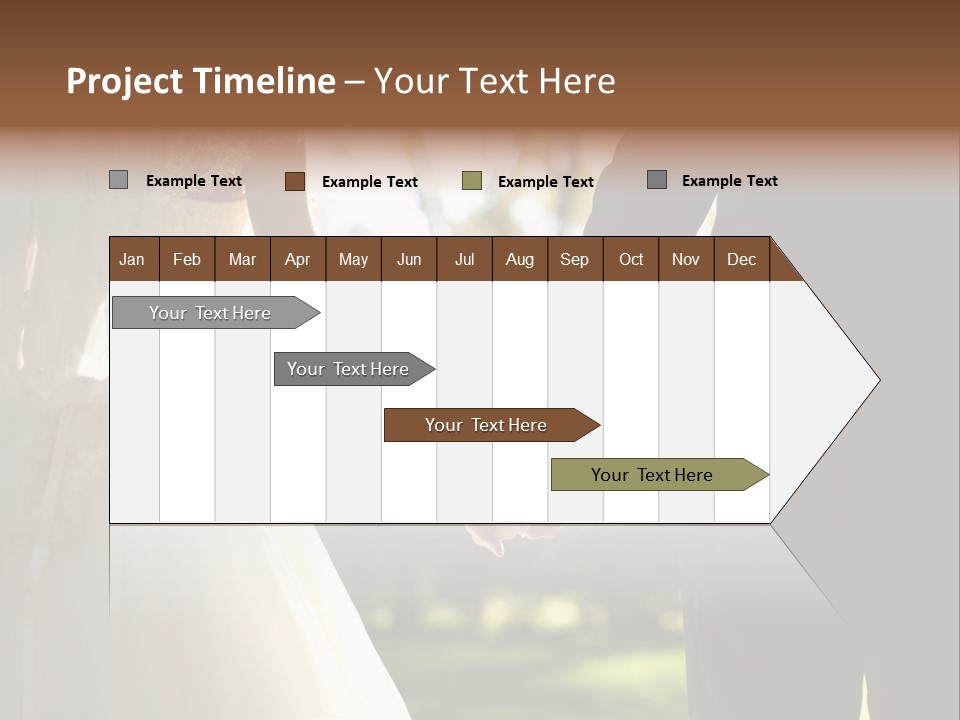 Project Timeline – Your Text Here

Example Text Example Text Example Text Example Text

| Jan | Feb | Mar | Apr | May | Jun | Jul | Aug | Sep | Oct | Nov | Dec |
|---|---|---|---|---|---|---|---|---|---|---|---|

Your Text Here

Your Text Here

Your Text Here

Your Text Here